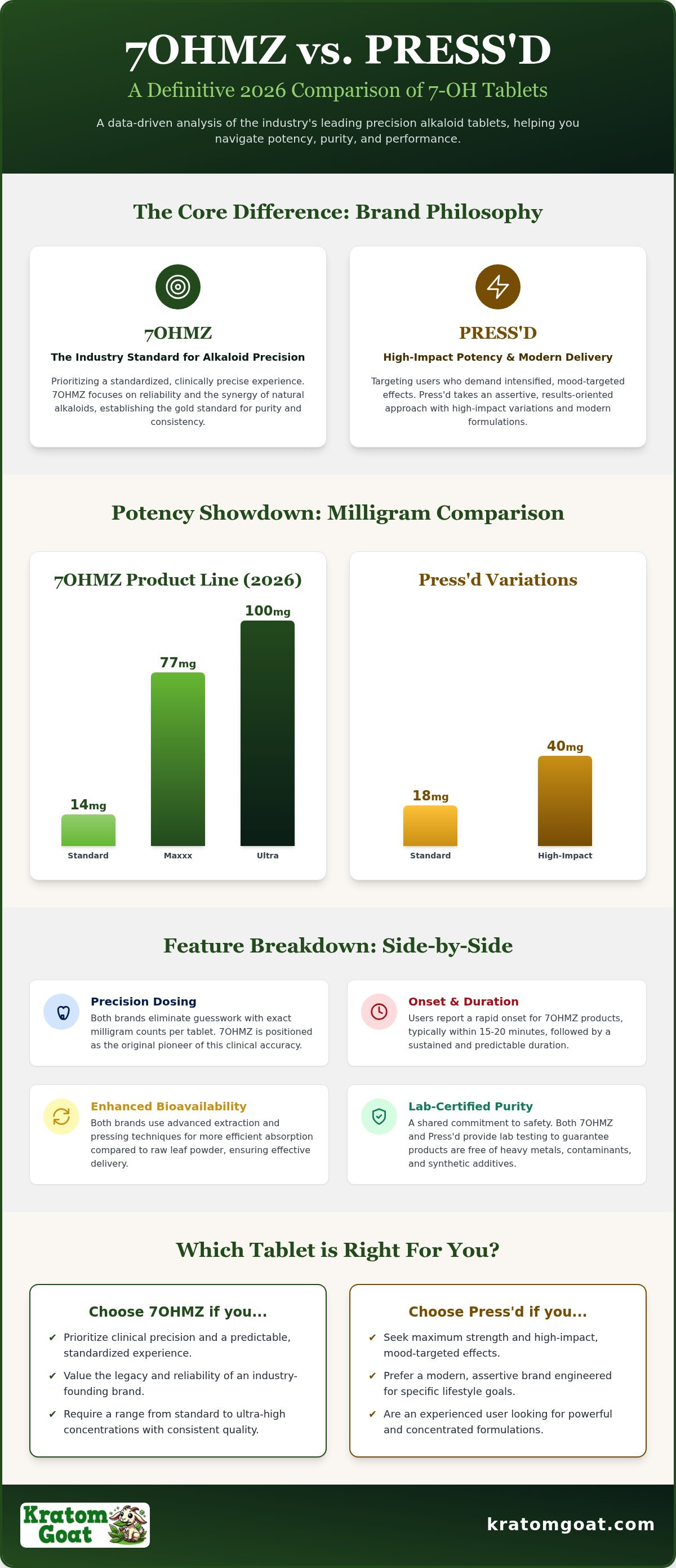 7OHMZ vs. PRESS'D

A Definitive 2026 Comparison of 7-OH Tablets

A data-driven analysis of the industry's leading precision alkaloid tablets, helping you navigate potency, purity, and performance.

The Core Difference: Brand Philosophy

7OHMZ

The Industry Standard for Alkaloid Precision

Prioritizing a standardized, clinically precise experience. 7OHMZ focuses on reliability and the synergy of natural alkaloids, establishing the gold standard for purity and consistency.

PRESS'D

High-Impact Potency & Modern Delivery

Targeting users who demand intensified, mood-targeted effects. Press'd takes an assertive, results-oriented approach with high-impact variations and modern formulations.

Potency Showdown: Milligram Comparison

7OHMZ Product Line (2026)

14mg
Standard

77mg
Maxxx

100mg
Ultra

Press'd Variations

18mg
Standard

40mg
High-Impact

Feature Breakdown: Side-by-Side

Precision Dosing

Both brands eliminate guesswork with exact milligram counts per tablet. 7OHMZ is positioned as the original pioneer of this clinical accuracy.

Onset & Duration

Users report a rapid onset for 7OHMZ products, typically within 15-20 minutes, followed by a sustained and predictable duration.

Enhanced Bioavailability

Both brands use advanced extraction and pressing techniques for more efficient absorption compared to raw leaf powder, ensuring effective delivery.

Lab-Certified Purity

A shared commitment to safety. Both 7OHMZ and Press'd provide lab testing to guarantee products are free of heavy metals, contaminants, and synthetic additives.

Which Tablet is Right For You?

Choose 7OHMZ if you...

✔ Prioritize clinical precision and a predictable, standardized experience.

✔ Value the legacy and reliability of an industry-founding brand.

✔ Require a range from standard to ultra-high concentrations with consistent quality.

Choose Press'd if you...

✔ Seek maximum strength and high-impact, mood-targeted effects.

✔ Prefer a modern, assertive brand engineered for specific lifestyle goals.

✔ Are an experienced user looking for powerful and concentrated formulations.

Kratom Goat

kratomgoat.com